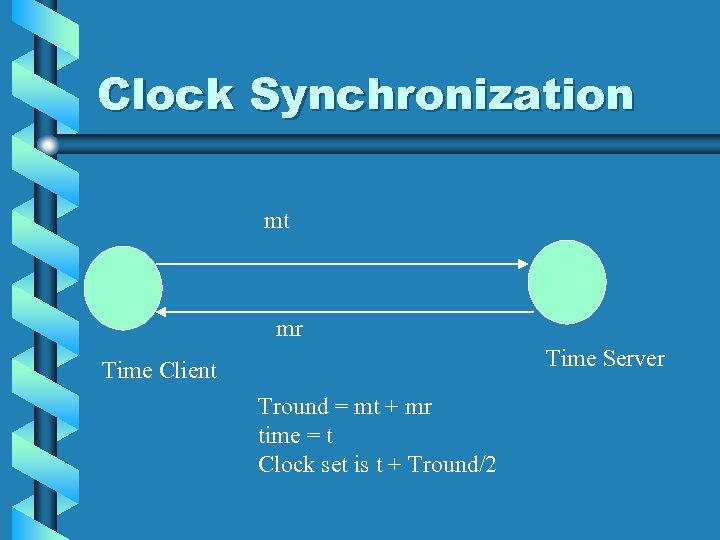 Clock Synchronization

mt

mr

Time Client

Time Server

Tround = mt + mr
time = t
Clock set is t + Tround/2